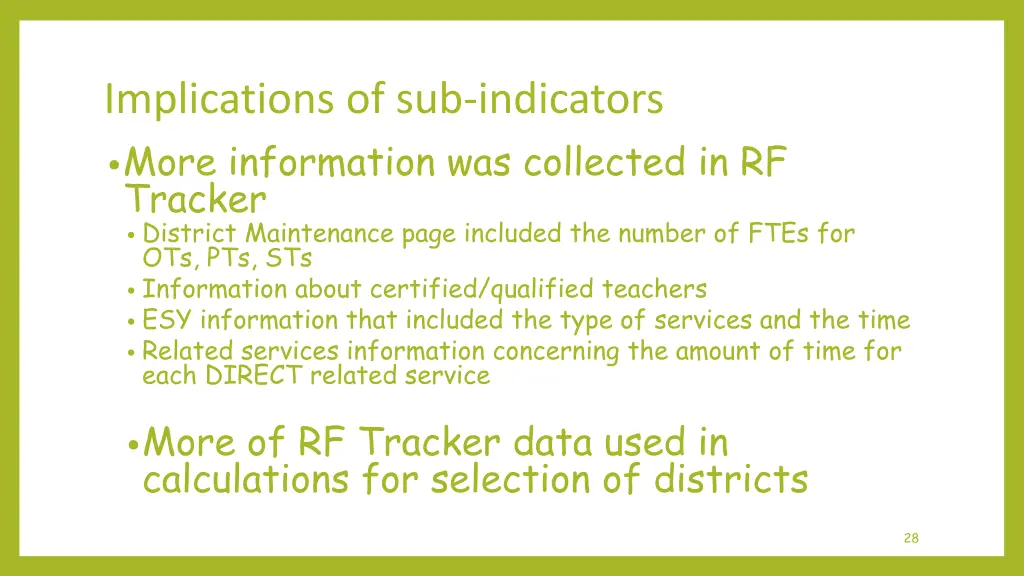 Implications of sub-indicators

• More information was collected in RF Tracker
  • District Maintenance page included the number of FTEs for OTs, PTs, STs
  • Information about certified/qualified teachers
  • ESY information that included the type of services and the time
  • Related services information concerning the amount of time for each DIRECT related service

• More of RF Tracker data used in calculations for selection of districts

28